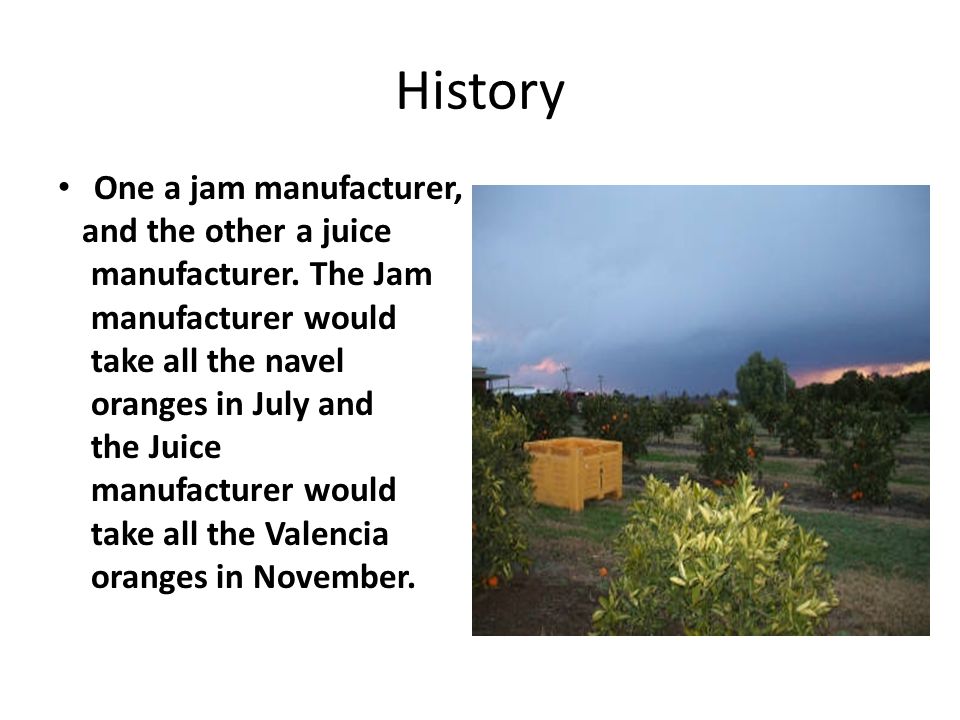 History

• One a jam manufacturer, and the other a juice manufacturer. The Jam manufacturer would take all the navel oranges in July and the Juice manufacturer would take all the Valencia oranges in November.